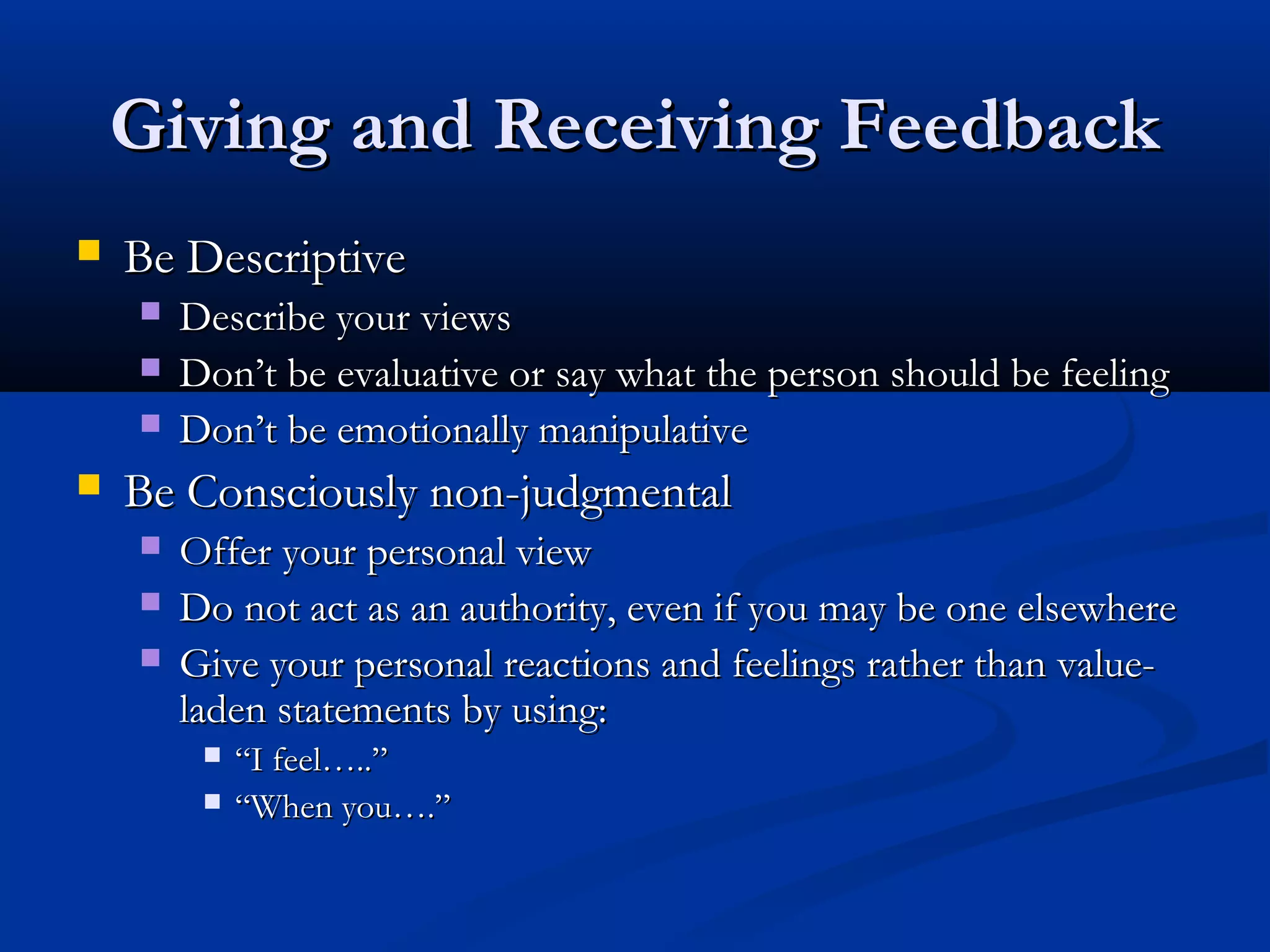 Giving and Receiving Feedback

Be Descriptive
Describe your views
Don’t be evaluative or say what the person should be feeling
Don’t be emotionally manipulative

Be Consciously non-judgmental
Offer your personal view
Do not act as an authority, even if you may be one elsewhere
Give your personal reactions and feelings rather than value-laden statements by using:
“I feel…..”
“When you….”